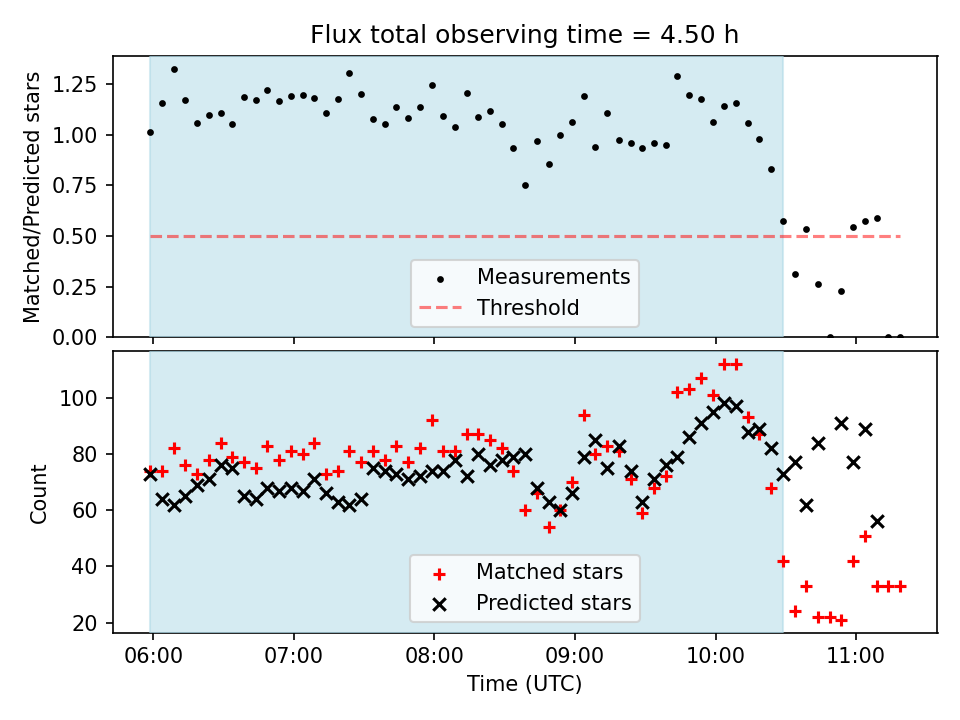 Flux total observing time = 4.50 h

Matched/Predicted stars

1.25
1.00
0.75
0.50
0.25
0.00

Measurements
Threshold

Count

100
80
60
40
20

Matched stars
Predicted stars

06:00
07:00
08:00
09:00
10:00
11:00

Time (UTC)